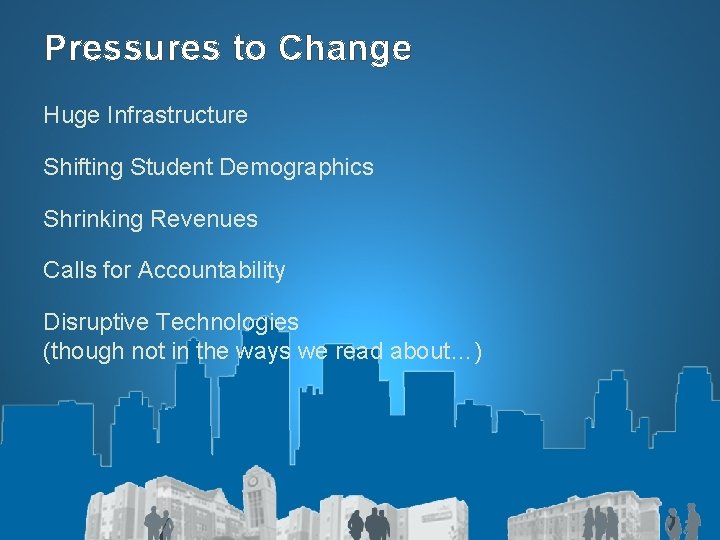 Pressures to Change

Huge Infrastructure

Shifting Student Demographics

Shrinking Revenues

Calls for Accountability

Disruptive Technologies
(though not in the ways we read about…)